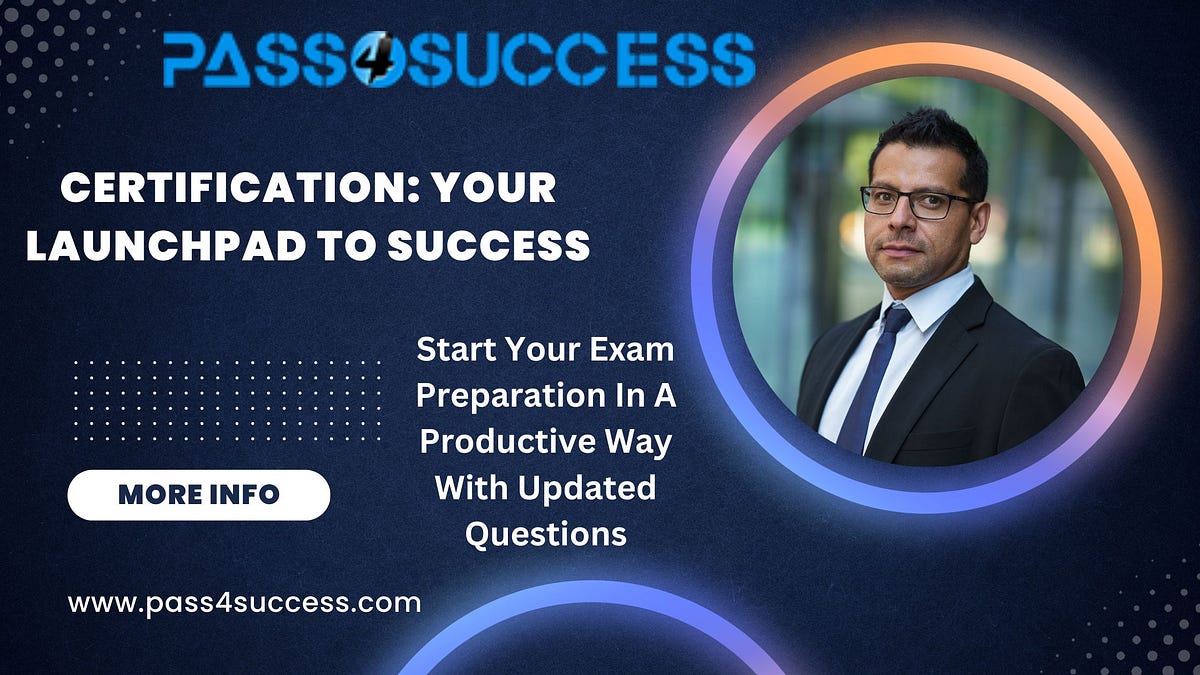 PASS4SUCCESS

CERTIFICATION: YOUR LAUNCHPAD TO SUCCESS

Start Your Exam Preparation In A Productive Way With Updated Questions

MORE INFO

www.pass4success.com